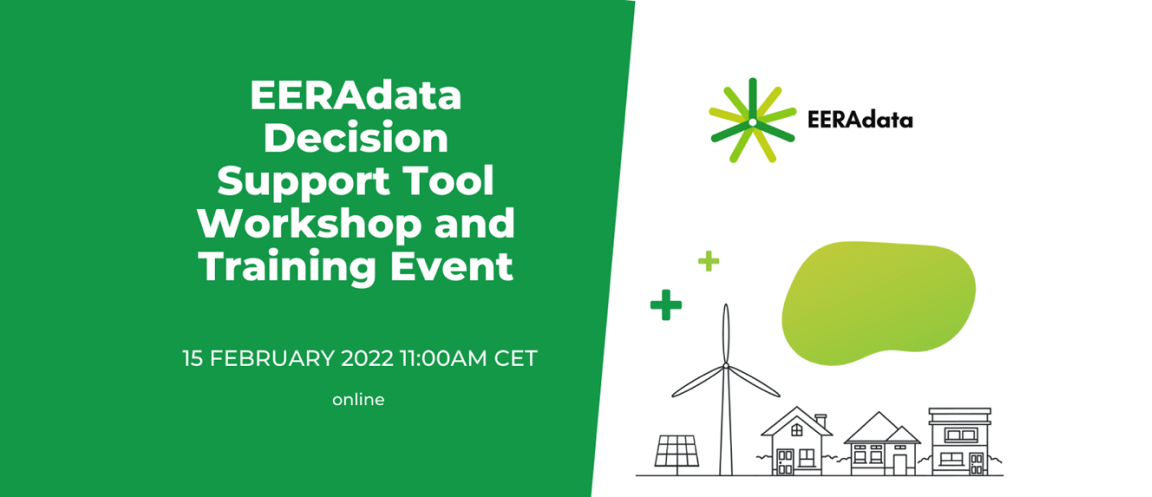 EERAdata Decision Support Tool Workshop and Training Event

15 FEBRUARY 2022 11:00AM CET

online

EERAdata